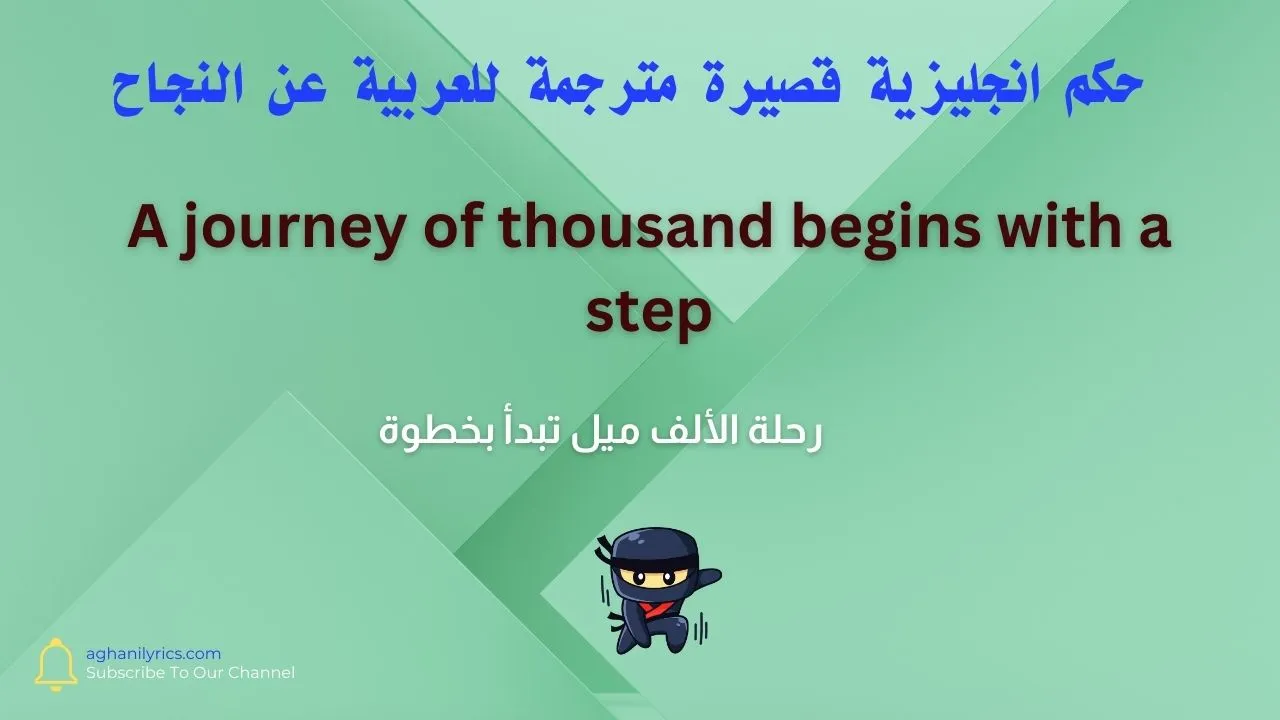 حكم انجليزية قصيرة مترجمة للعربية عن النجاح

A journey of thousand begins with a step

رحلة الألف ميل تبدأ بخطوة

aghanilyrics.com
Subscribe To Our Channel